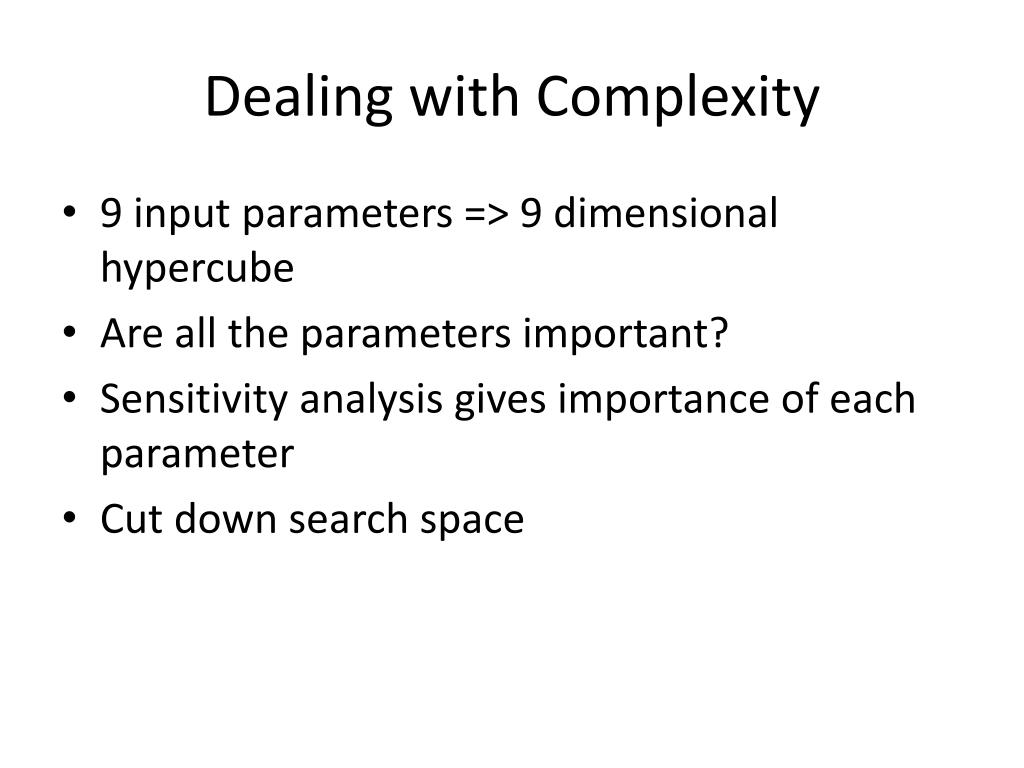 Dealing with Complexity

• 9 input parameters => 9 dimensional hypercube
• Are all the parameters important?
• Sensitivity analysis gives importance of each parameter
• Cut down search space